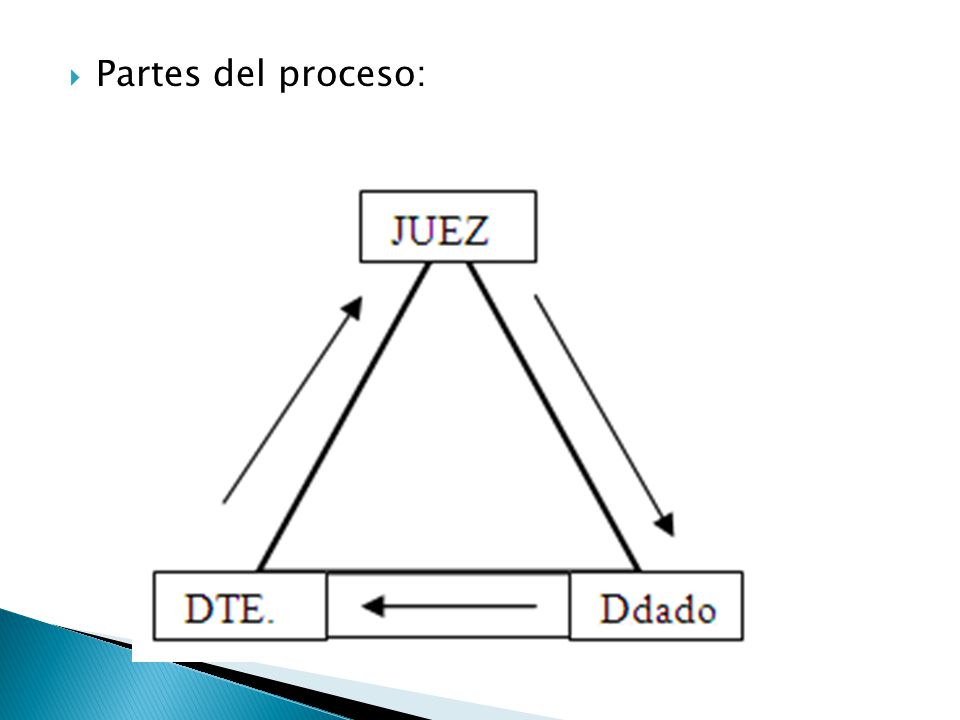 Partes del proceso:

JUEZ

DTE.

Ddado